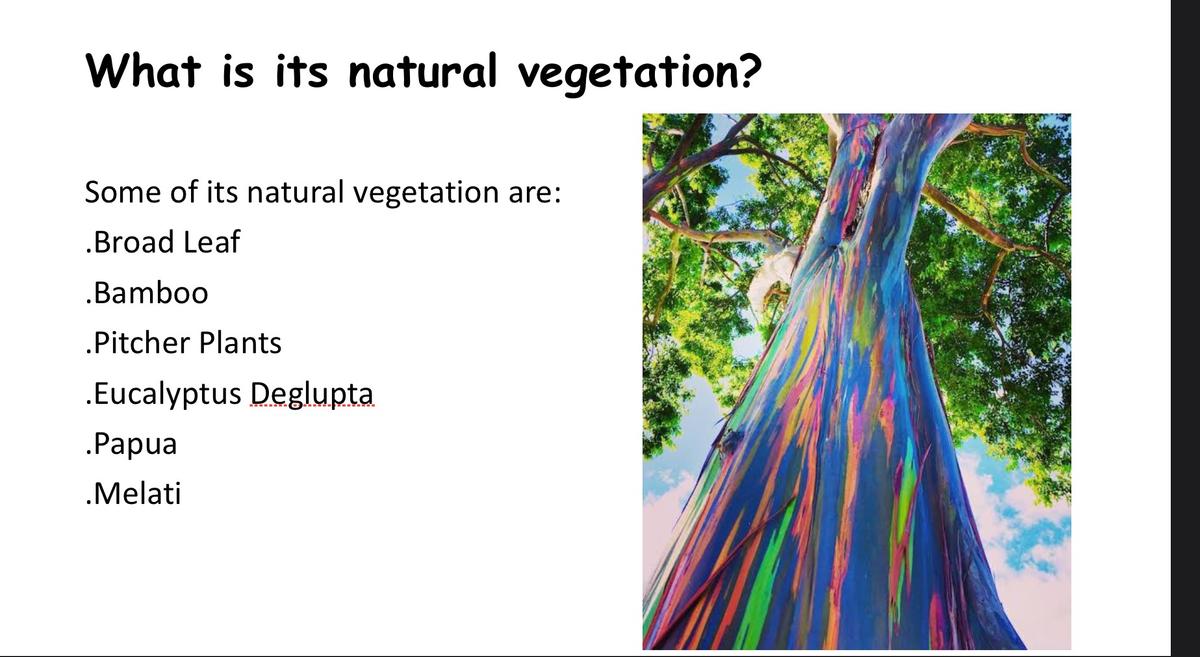 What is its natural vegetation?

Some of its natural vegetation are:
.Broad Leaf
.Bamboo
.Pitcher Plants
.Eucalyptus Deglupta
.Papua
.Melati